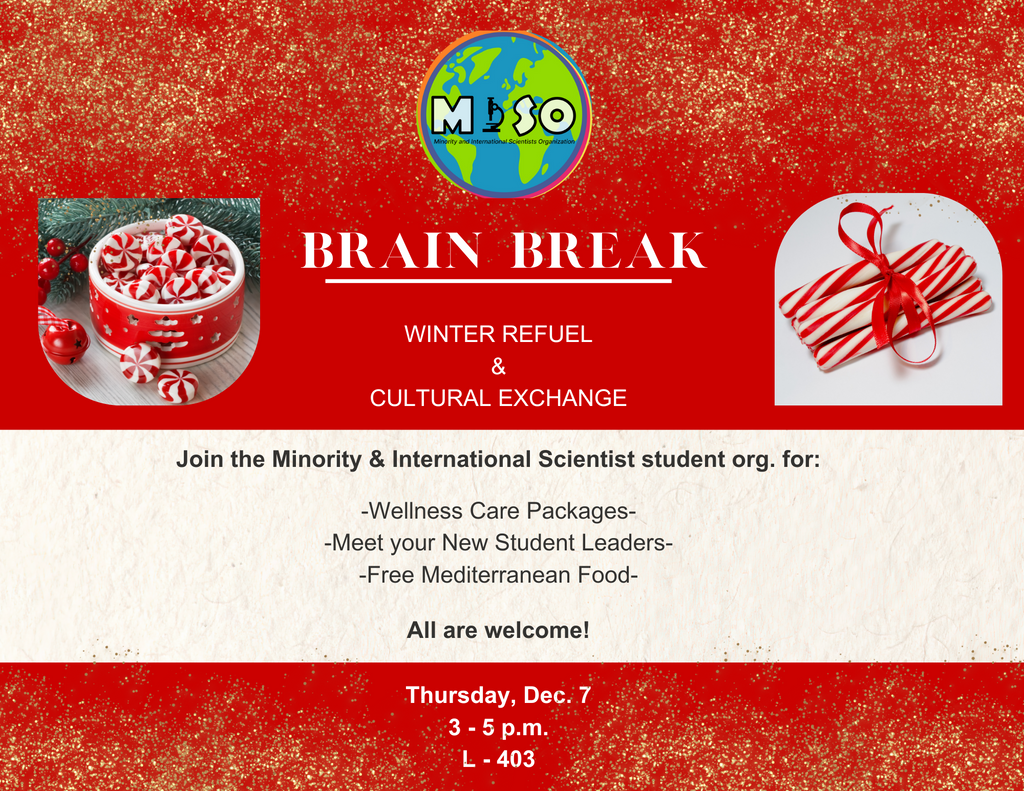 MISO
Minority and International Scientists Organization

BRAIN BREAK

WINTER REFUEL
&
CULTURAL EXCHANGE

Join the Minority & International Scientist student org. for:

-Wellness Care Packages-
-Meet your New Student Leaders-
-Free Mediterranean Food-

All are welcome!

Thursday, Dec. 7
3 - 5 p.m.
L - 403